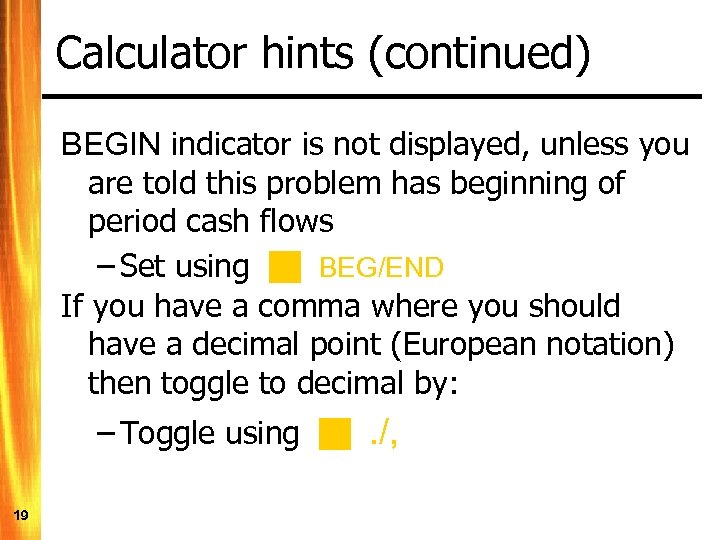 Calculator hints (continued)

BEGIN indicator is not displayed, unless you are told this problem has beginning of period cash flows

– Set using BEG/END

If you have a comma where you should have a decimal point (European notation) then toggle to decimal by:

– Toggle using ./,

19